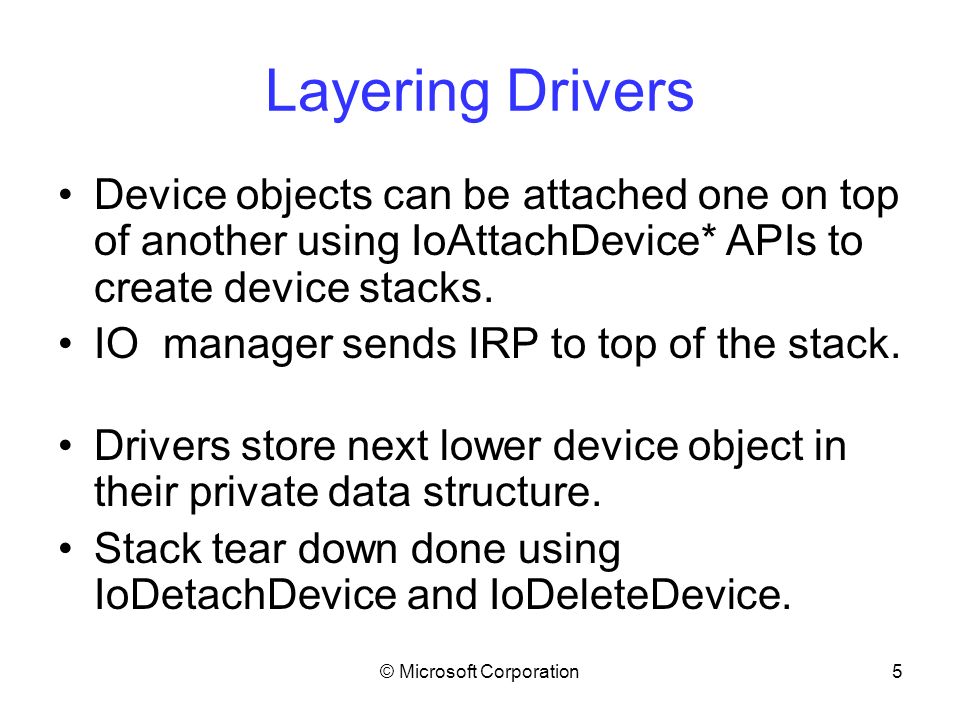 Layering Drivers

• Device objects can be attached one on top of another using IoAttachDevice* APIs to create device stacks.
• IO manager sends IRP to top of the stack.

• Drivers store next lower device object in their private data structure.
• Stack tear down done using IoDetachDevice and IoDeleteDevice.

© Microsoft Corporation

5